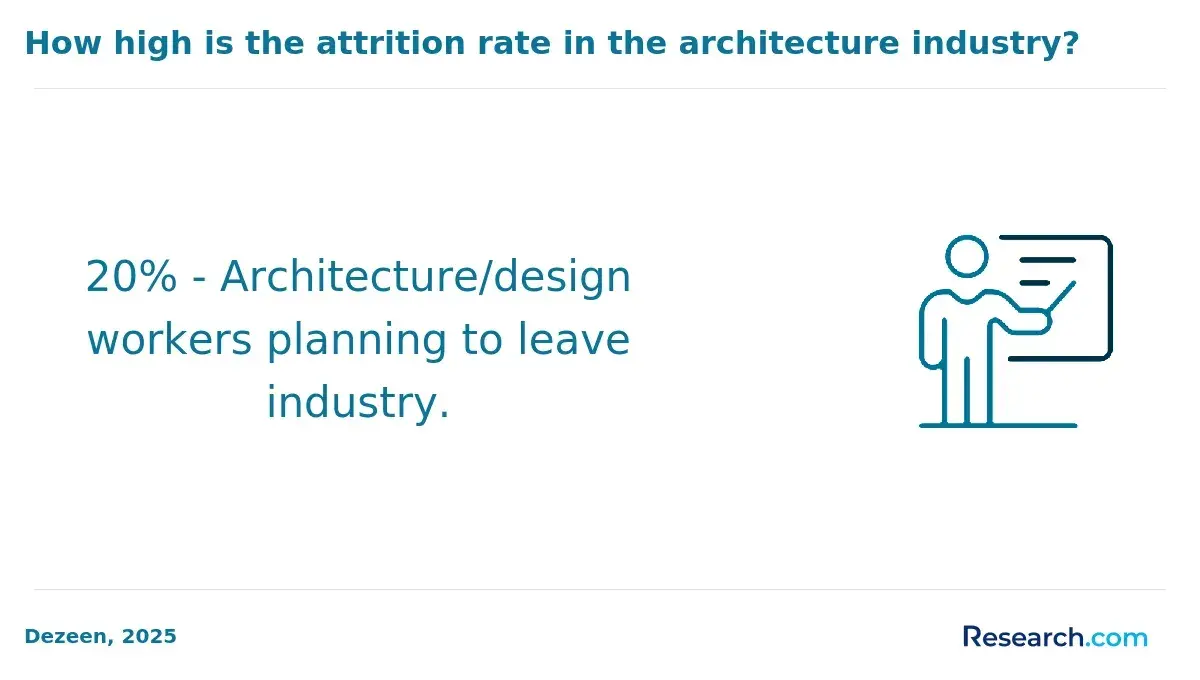 How high is the attrition rate in the architecture industry?

20% - Architecture/design workers planning to leave industry.

Dezeen, 2025

Research.com